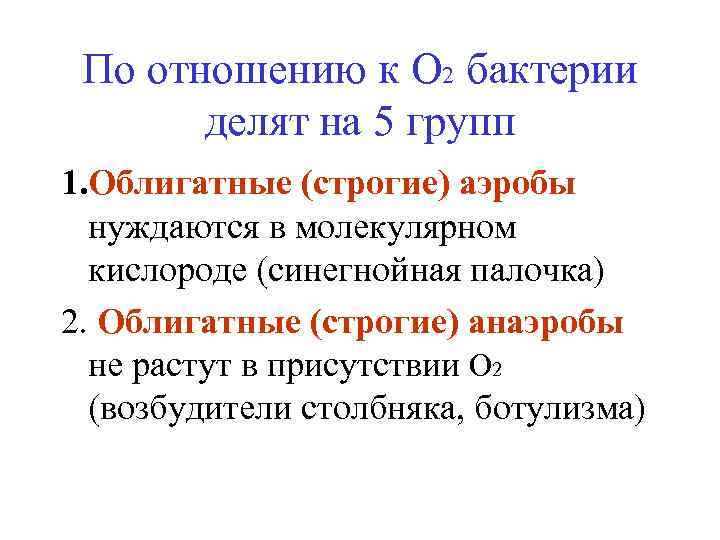 По отношению к $O_2$ бактерии делят на 5 групп

1.Облигатные (строгие) аэробы нуждаются в молекулярном кислороде (синегнойная палочка)

2. Облигатные (строгие) анаэробы не растут в присутствии $O_2$ (возбудители столбняка, ботулизма)